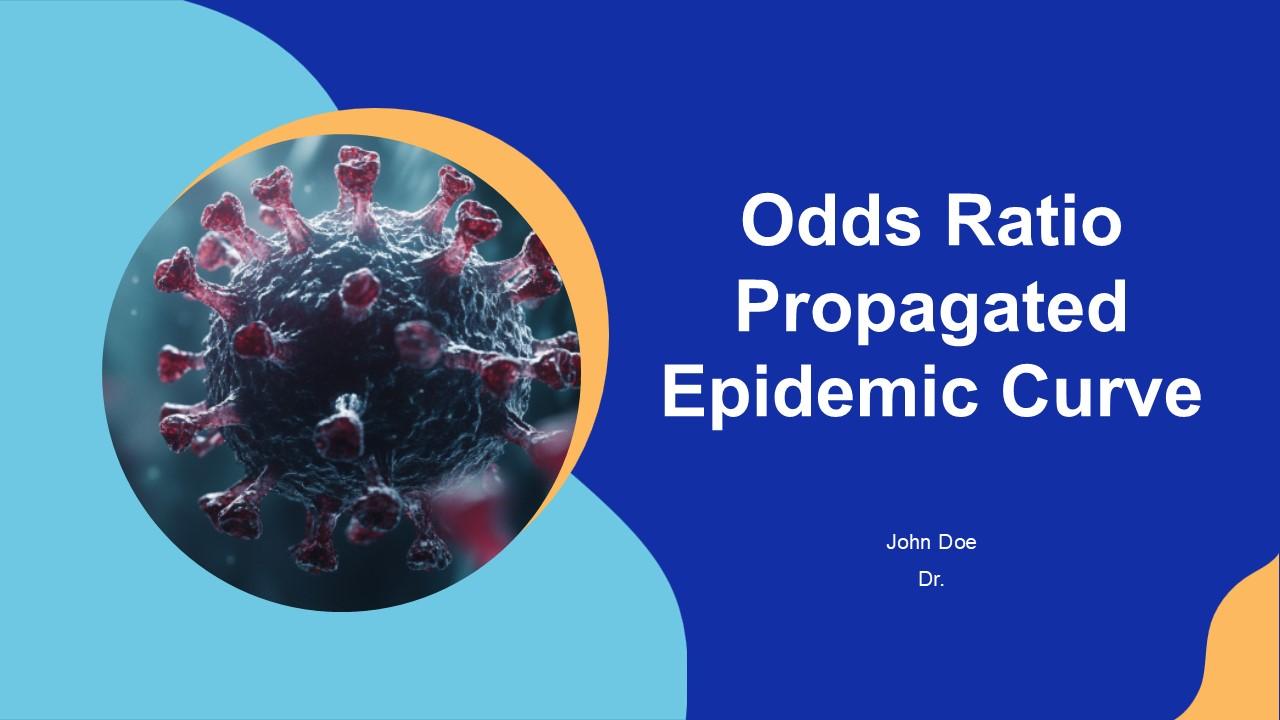 Odds Ratio Propagated Epidemic Curve

John Doe
Dr.